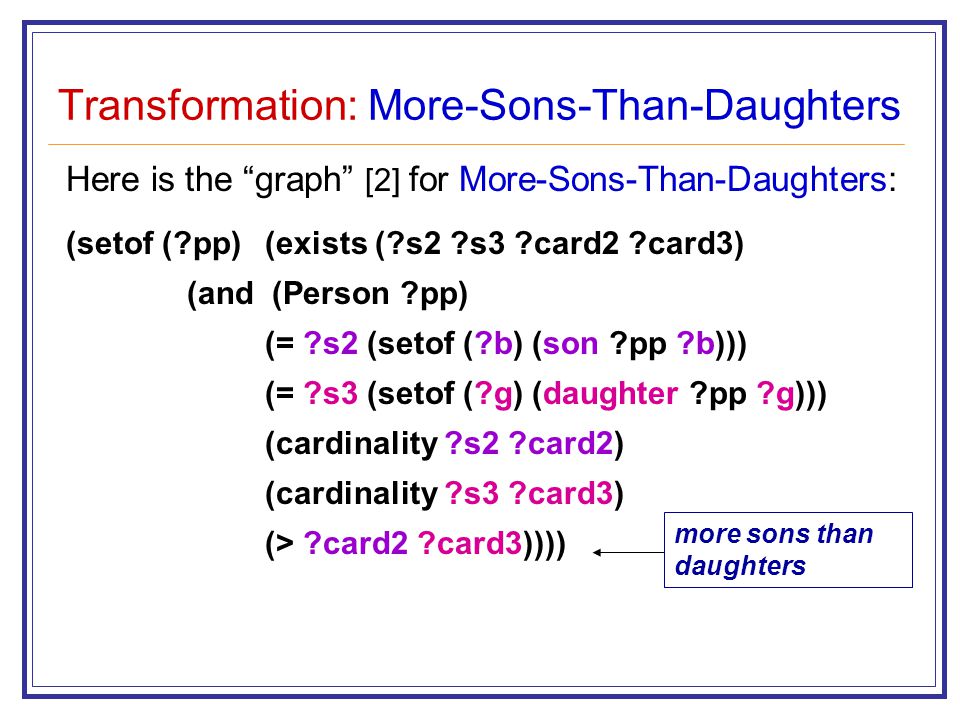 Transformation: More-Sons-Than-Daughters

Here is the “graph” [2] for More-Sons-Than-Daughters:

(setof (?pp) (exists (?s2 ?s3 ?card2 ?card3)
(and (Person ?pp)
(= ?s2 (setof (?b) (son ?pp ?b)))
(= ?s3 (setof (?g) (daughter ?pp ?g)))
(cardinality ?s2 ?card2)
(cardinality ?s3 ?card3)
(> ?card2 ?card3))))

more sons than daughters